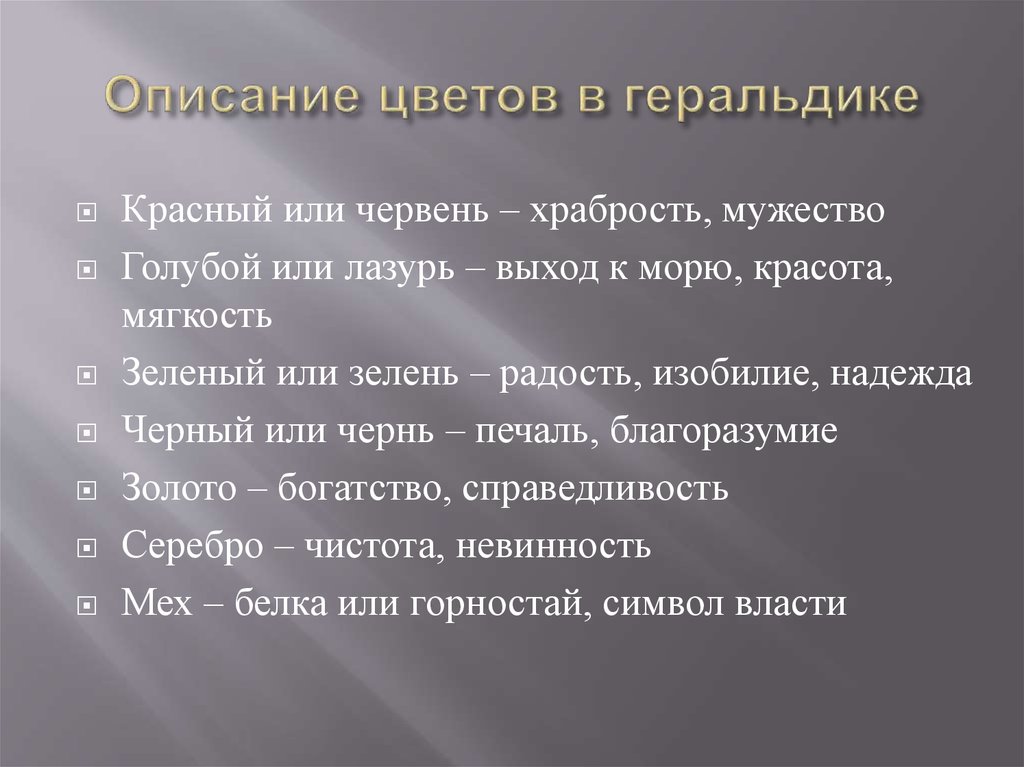 Описание цветов в геральдике

Красный или червень – храбрость, мужество

Голубой или лазурь – выход к морю, красота, мягкость

Зеленый или зелень – радость, изобилие, надежда

Черный или чернь – печаль, благоразумие

Золото – богатство, справедливость

Серебро – чистота, невинность

Мех – белка или горностай, символ власти